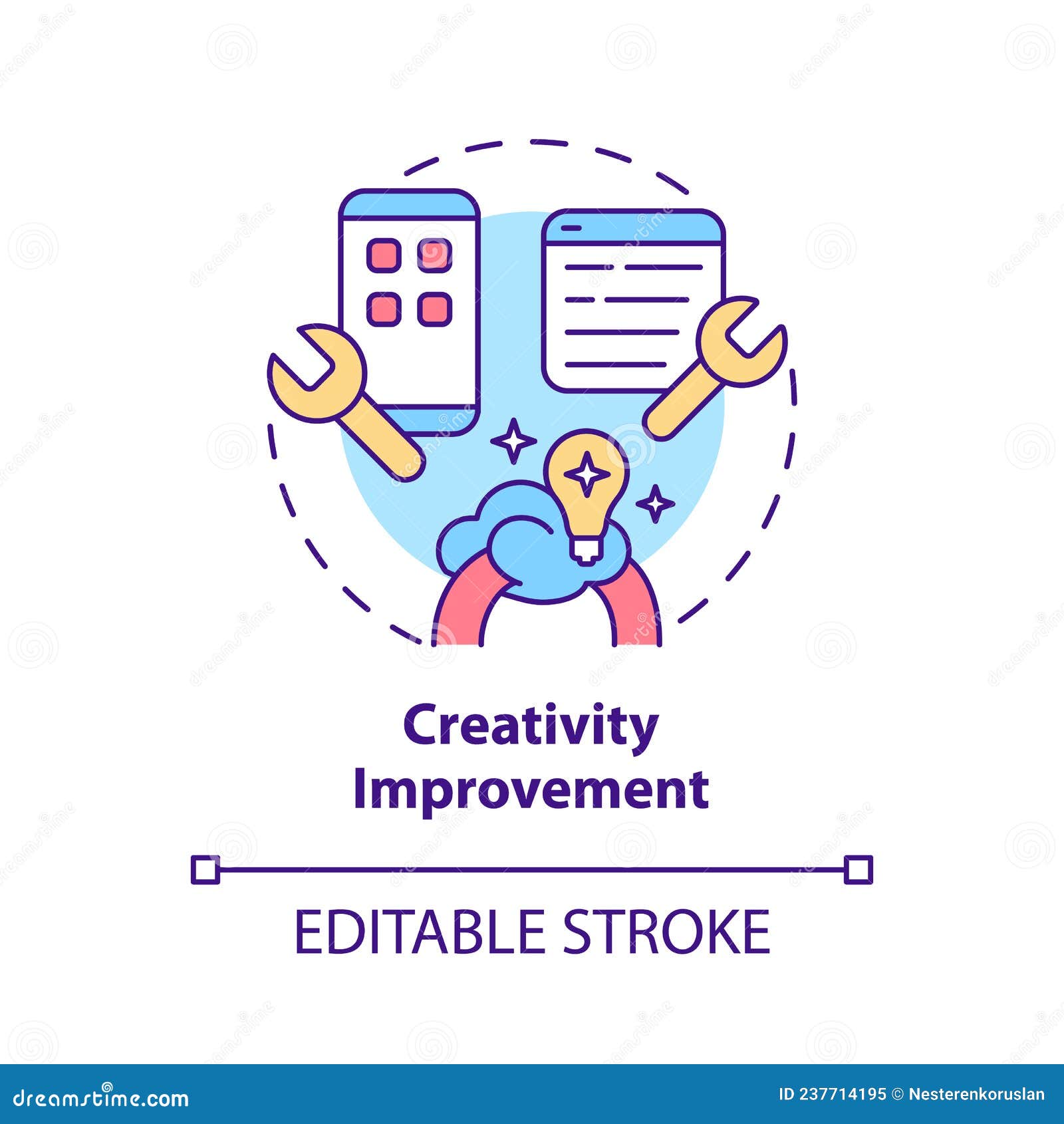 Creativity Improvement

EDITABLE STROKE

dreamstime.com

ID 237714195 © Nesterenkoruslan